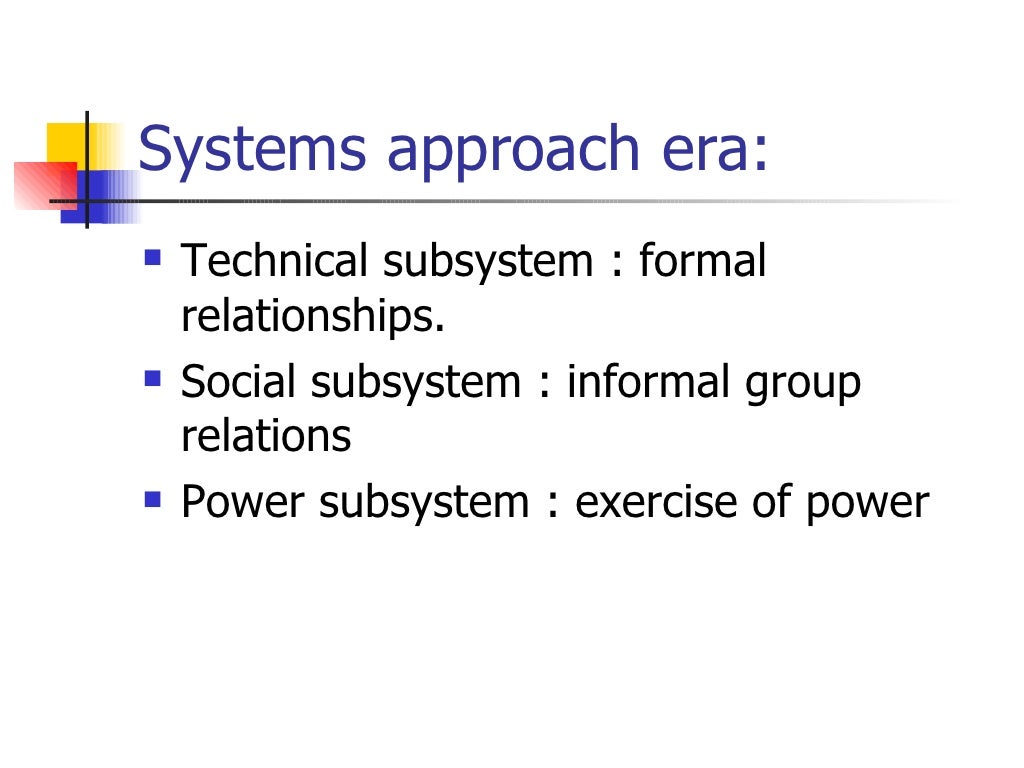 Systems approach era:

- Technical subsystem : formal relationships.
- Social subsystem : informal group relations
- Power subsystem : exercise of power